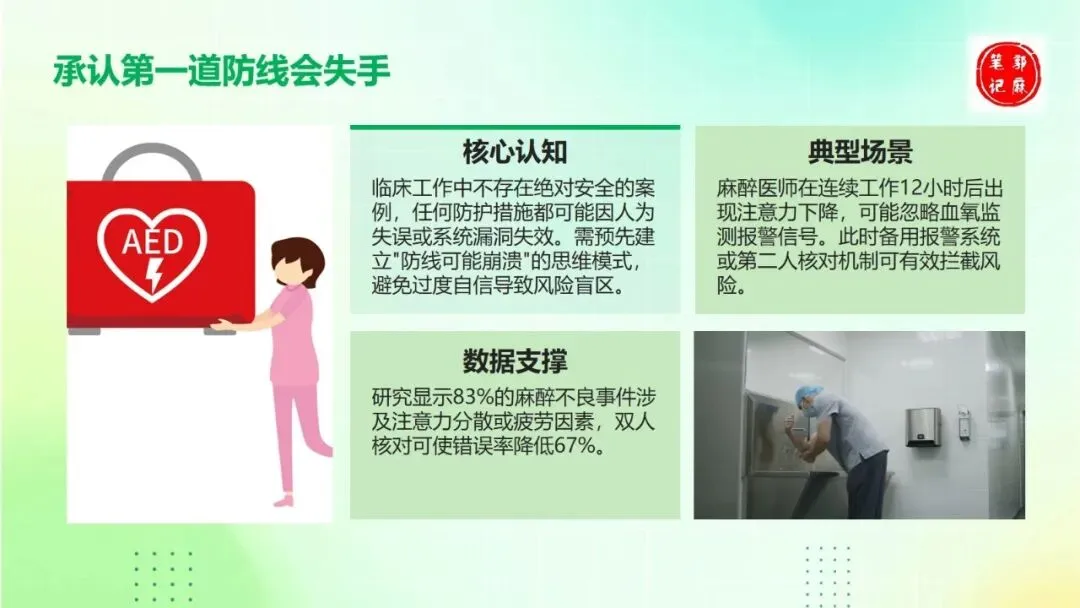 承认第一道防线会失手

郭麻笔记

AED

核心认知

临床工作中不存在绝对安全的案例，任何防护措施都可能因人为失误或系统漏洞失效。需预先建立"防线可能崩溃"的思维模式，避免过度自信导致风险盲区。

典型场景

麻醉医师在连续工作12小时后出现注意力下降，可能忽略血氧监测报警信号。此时备用报警系统或第二人核对机制可有效拦截风险。

数据支撑

研究显示83%的麻醉不良事件涉及注意力分散或疲劳因素，双人核对可使错误率降低67%。